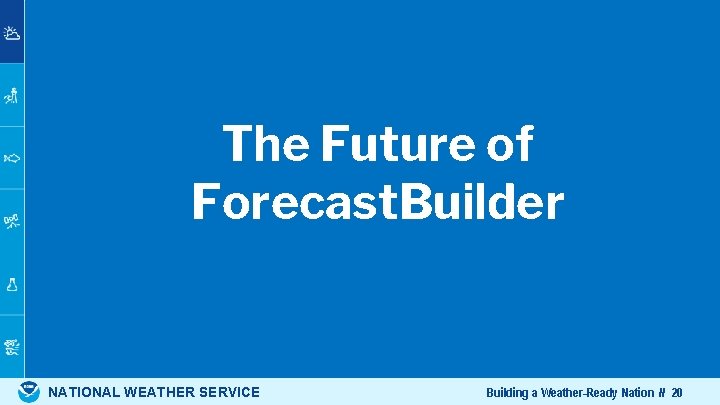 The Future of ForecastBuilder

NATIONAL WEATHER SERVICE

Building a Weather-Ready Nation # 20